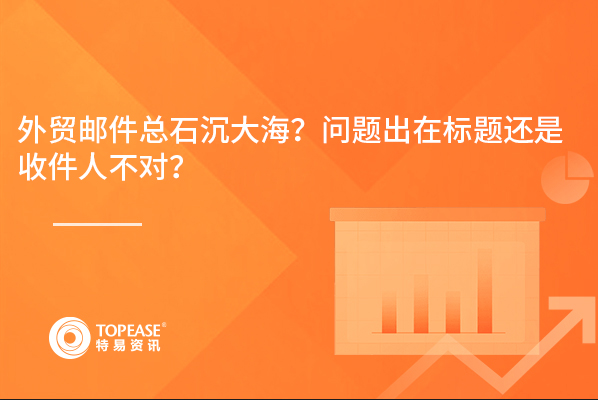 外贸邮件总石沉大海？问题出在标题还是收件人不对？

TOPEASE®
特易资讯